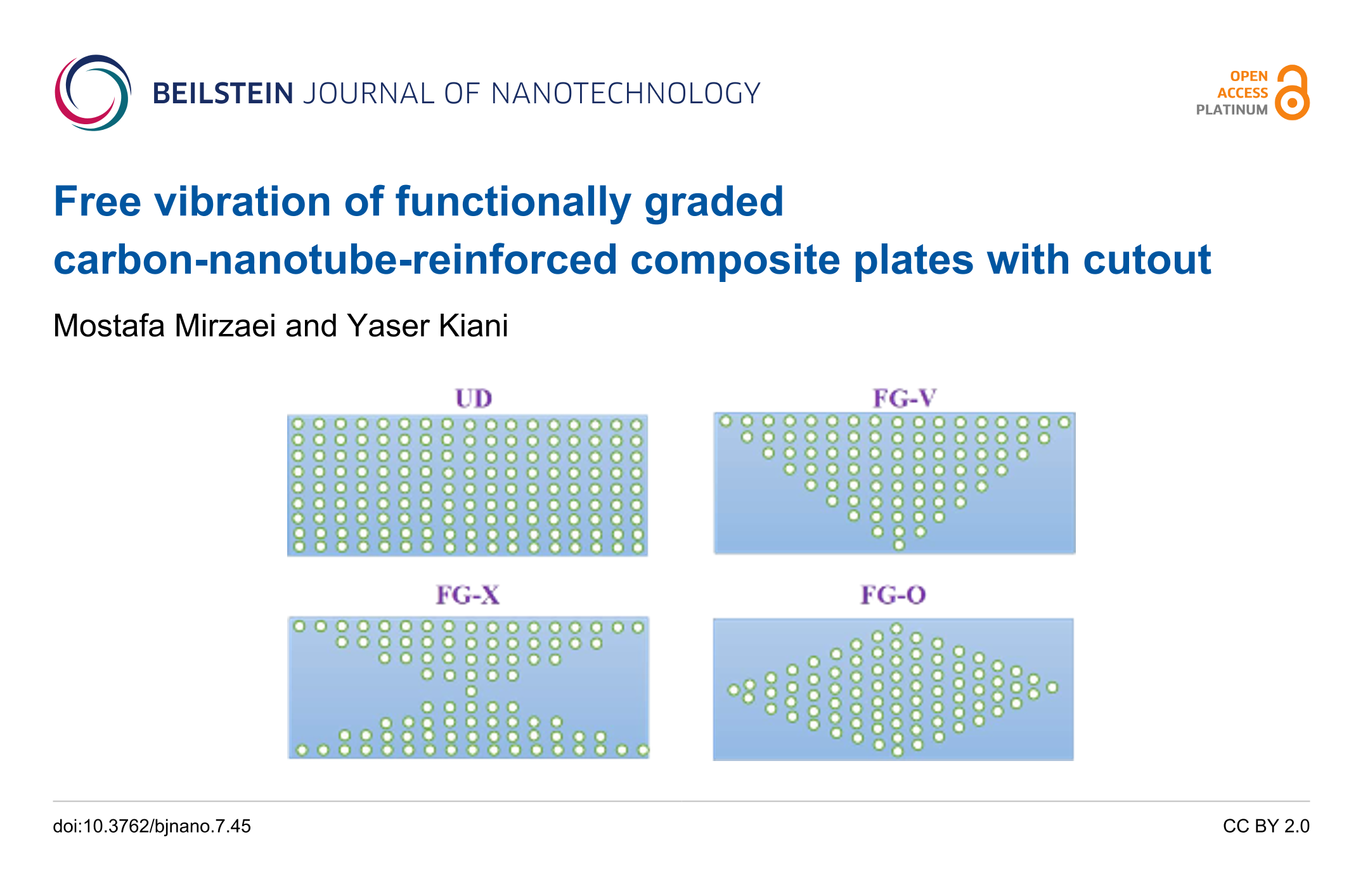 BEILSTEIN JOURNAL OF NANOTECHNOLOGY

OPEN ACCESS PLATINUM

Free vibration of functionally graded carbon-nanotube-reinforced composite plates with cutout

Mostafa Mirzaei and Yaser Kiani

UD

FG-V

FG-X

FG-O

doi:10.3762/bjnano.7.45

CC BY 2.0